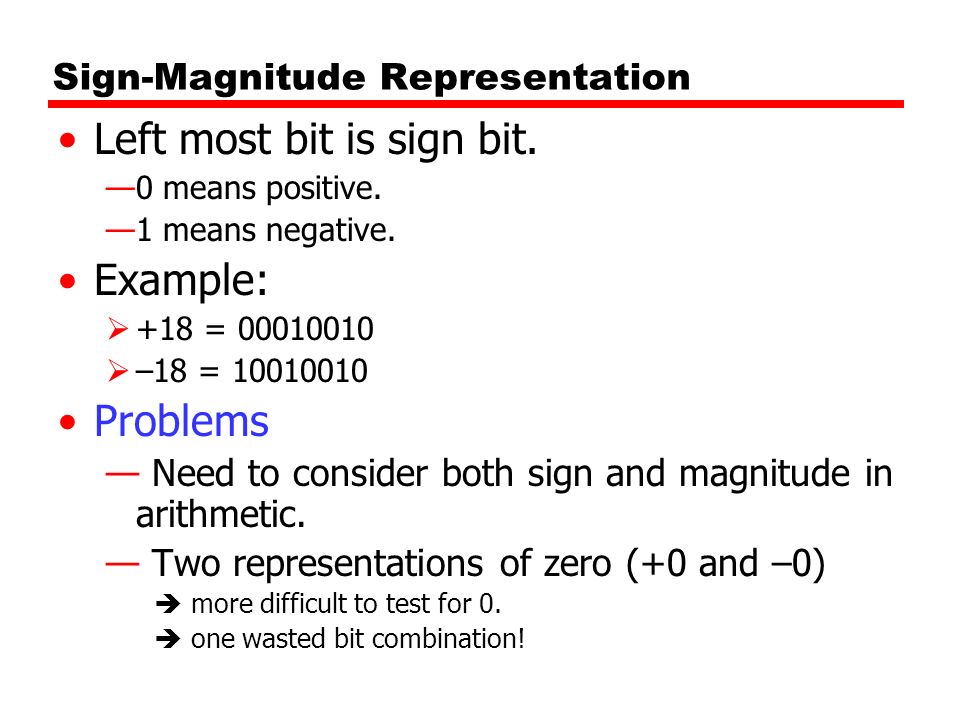 Sign-Magnitude Representation

• Left most bit is sign bit.
—0 means positive.
—1 means negative.

• Example:
➢ +18 = 00010010
➢ –18 = 10010010

• Problems
— Need to consider both sign and magnitude in arithmetic.
— Two representations of zero (+0 and –0)
➔ more difficult to test for 0.
➔ one wasted bit combination!